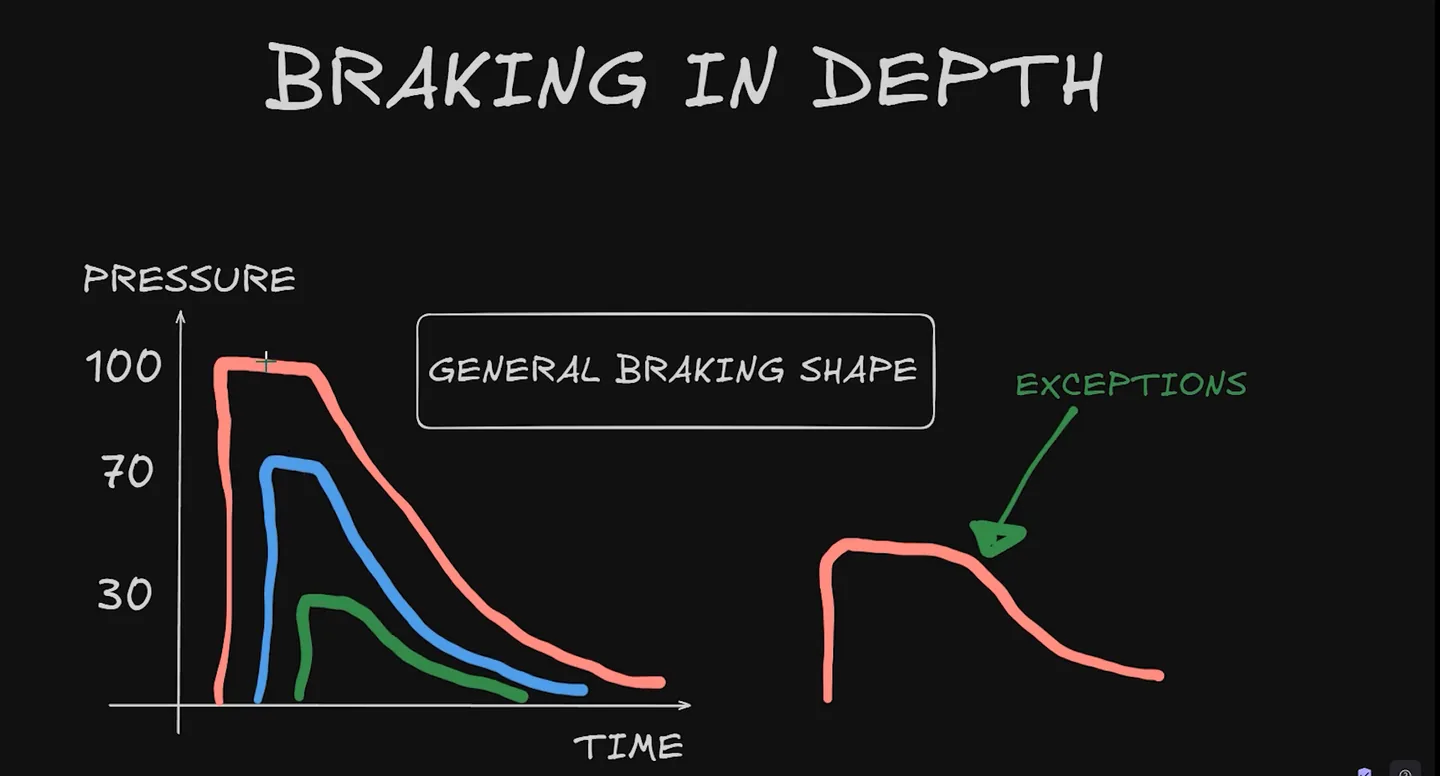 BRAKING IN DEPTH

PRESSURE

100

70

30

TIME

GENERAL BRAKING SHAPE

EXCEPTIONS